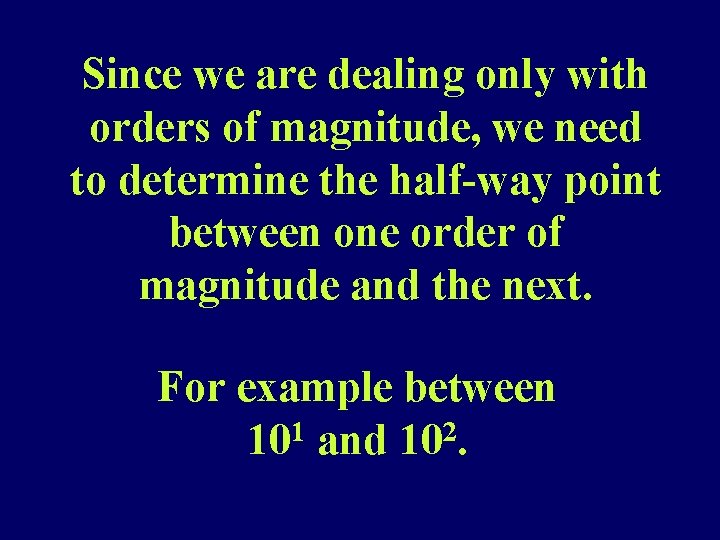 Since we are dealing only with orders of magnitude, we need to determine the half-way point between one order of magnitude and the next.

For example between $10^1$ and $10^2$.